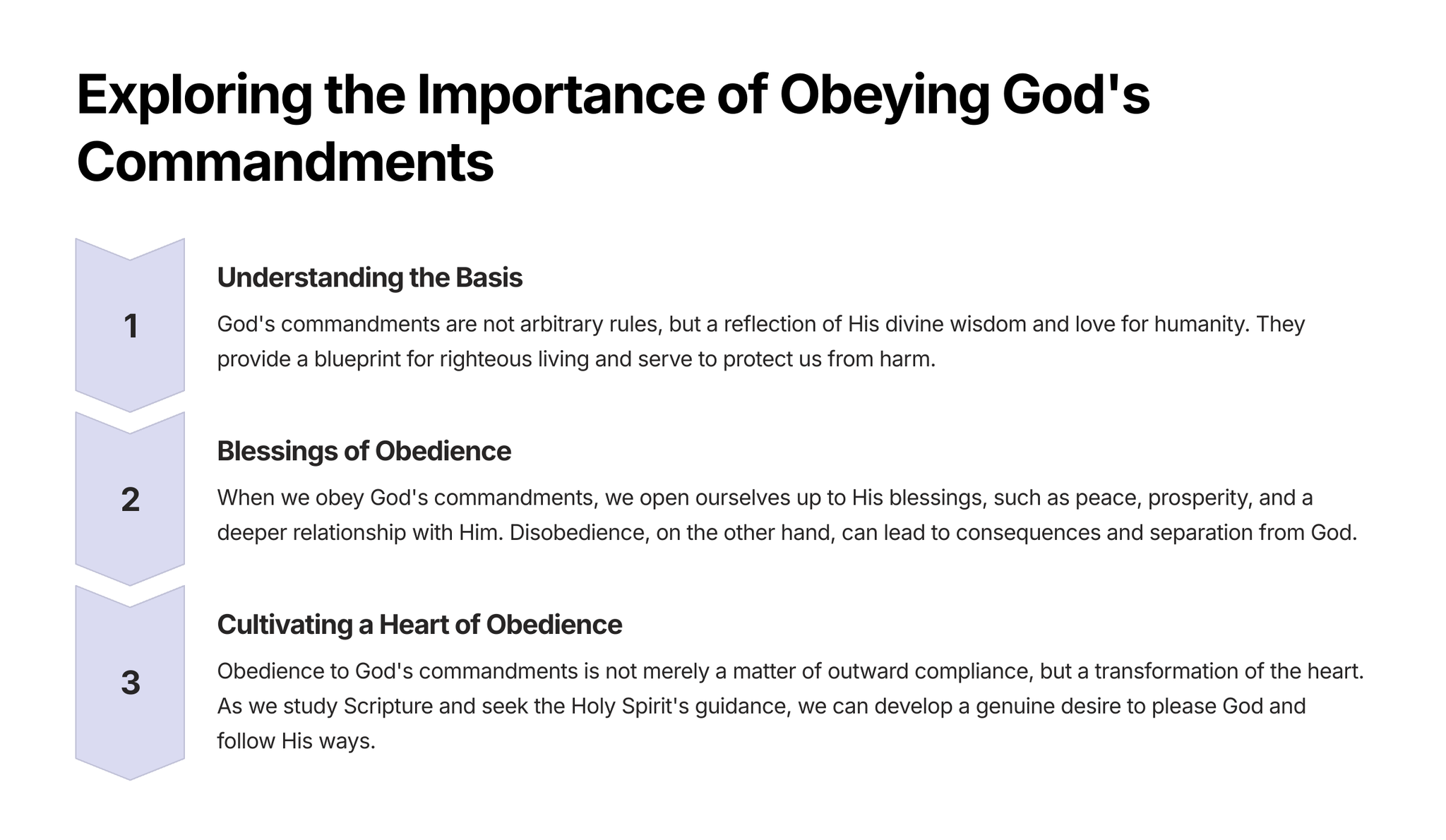 Exploring the Importance of Obeying God's Commandments

1

Understanding the Basis

God's commandments are not arbitrary rules, but a reflection of His divine wisdom and love for humanity. They provide a blueprint for righteous living and serve to protect us from harm.

2

Blessings of Obedience

When we obey God's commandments, we open ourselves up to His blessings, such as peace, prosperity, and a deeper relationship with Him. Disobedience, on the other hand, can lead to consequences and separation from God.

3

Cultivating a Heart of Obedience

Obedience to God's commandments is not merely a matter of outward compliance, but a transformation of the heart. As we study Scripture and seek the Holy Spirit's guidance, we can develop a genuine desire to please God and follow His ways.